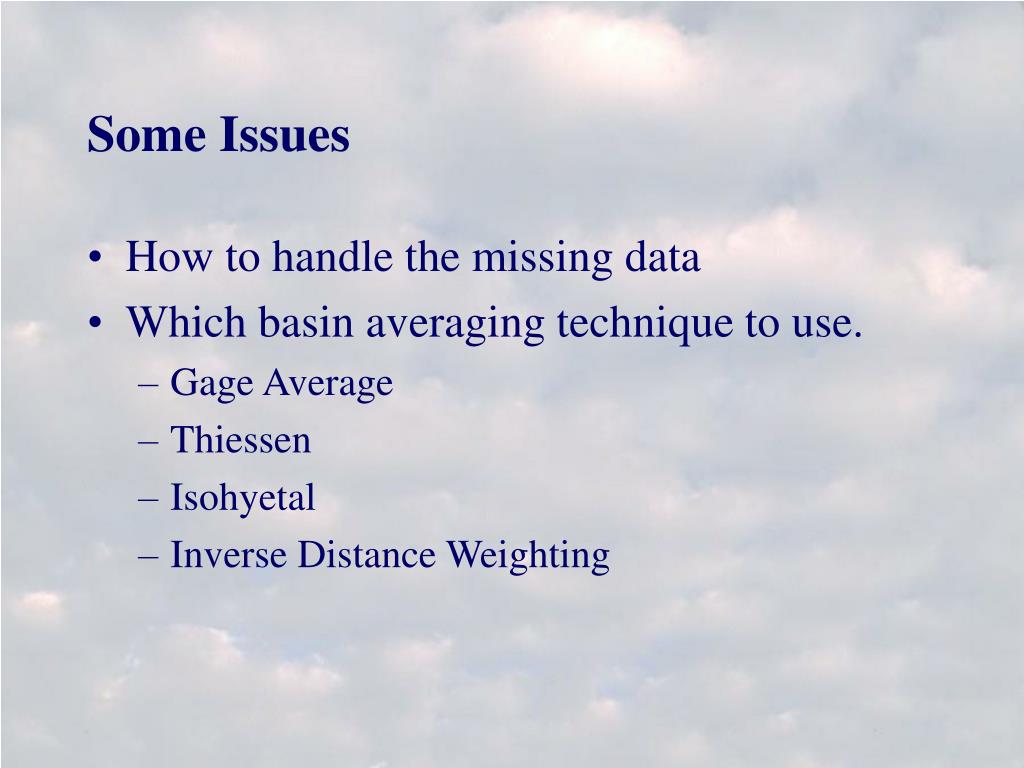 Some Issues

• How to handle the missing data
• Which basin averaging technique to use.
– Gage Average
– Thiessen
– Isohyetal
– Inverse Distance Weighting